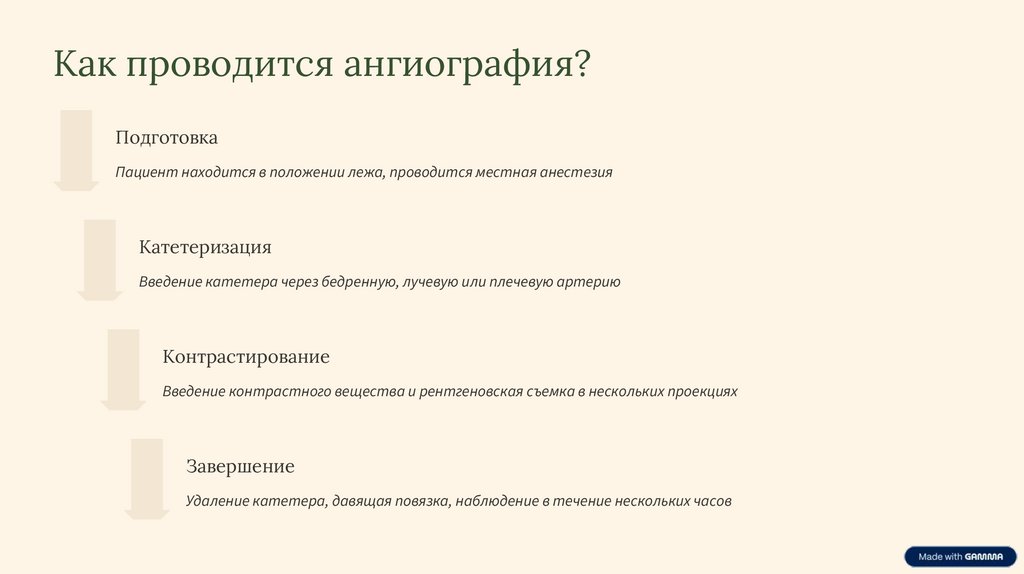 Как проводится ангиография?

Подготовка

Пациент находится в положении лежа, проводится местная анестезия

Катетеризация

Введение катетера через бедренную, лучевую или плечевую артерию

Контрастирование

Введение контрастного вещества и рентгеновская съемка в нескольких проекциях

Завершение

Удаление катетера, давящая повязка, наблюдение в течение нескольких часов

Made with GAMMA